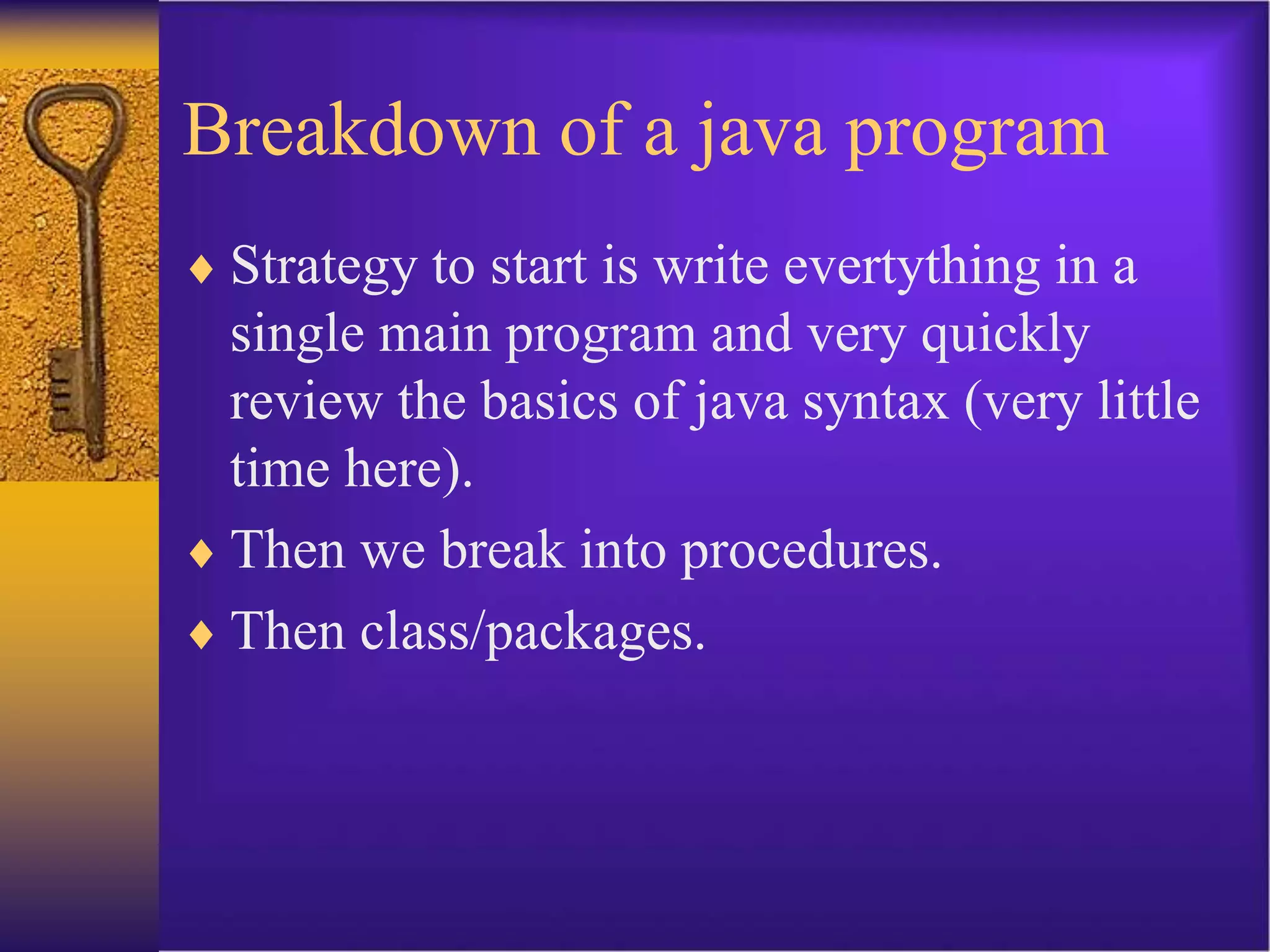 Breakdown of a java program

♦ Strategy to start is write evertything in a single main program and very quickly review the basics of java syntax (very little time here).

♦ Then we break into procedures.

♦ Then class/packages.